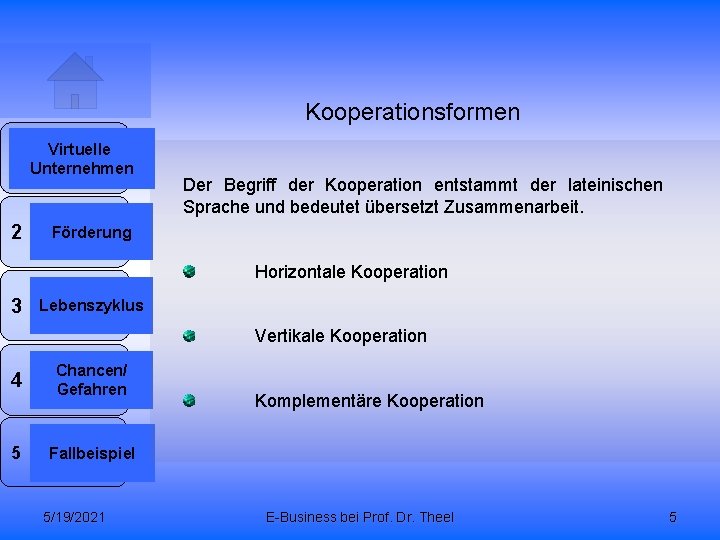 Virtuelle Unternehmen

2 Förderung

3 Lebenszyklus

4 Chancen/ Gefahren

5 Fallbeispiel

Kooperationsformen

Der Begriff der Kooperation entstammt der lateinischen Sprache und bedeutet übersetzt Zusammenarbeit.

Horizontale Kooperation

Vertikale Kooperation

Komplementäre Kooperation

5/19/2021

E-Business bei Prof. Dr. Theel

5